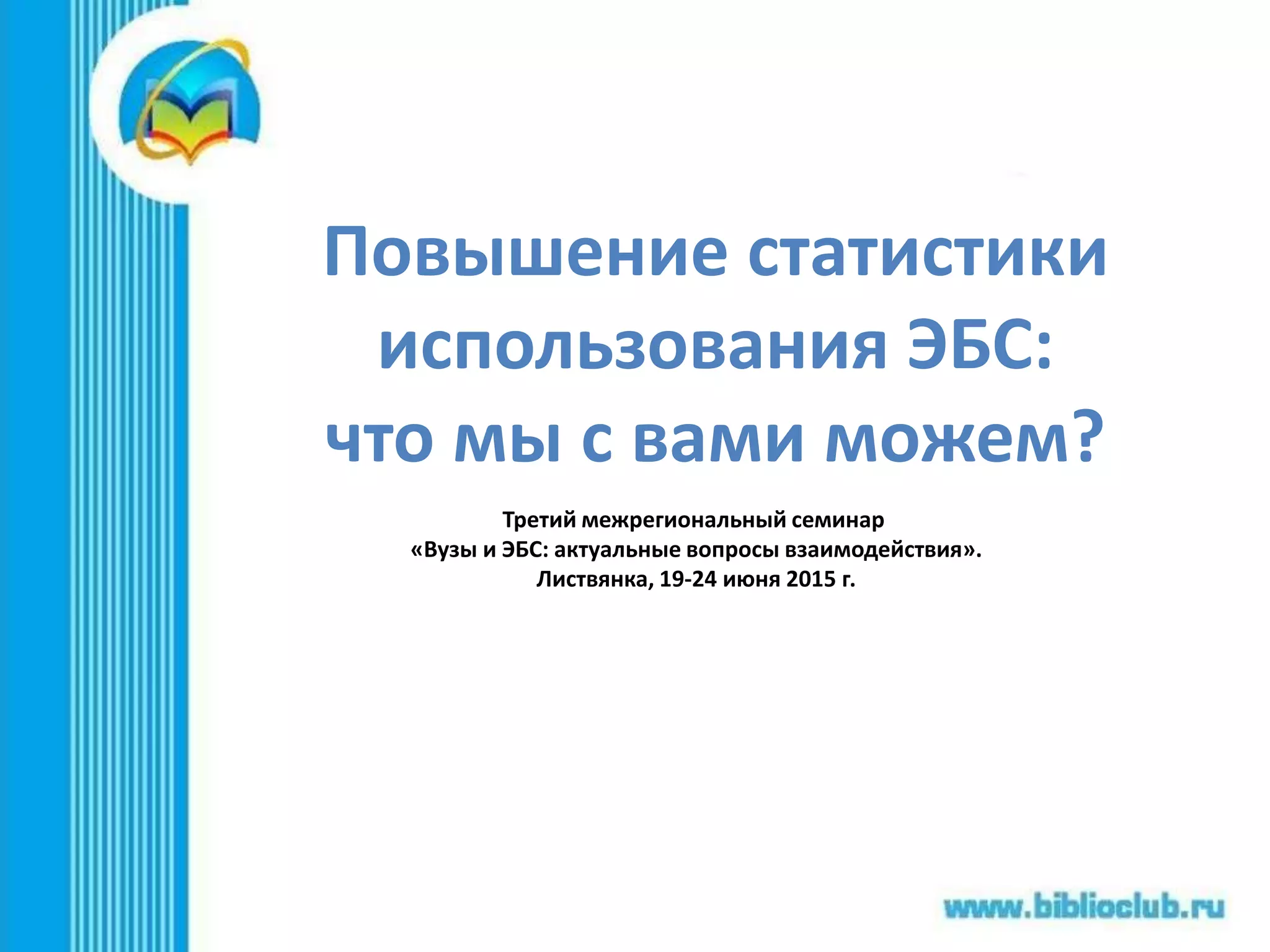 Повышение статистики использования ЭБС: что мы с вами можем?

Третий межрегиональный семинар
«Вузы и ЭБС: актуальные вопросы взаимодействия».
Листвянка, 19-24 июня 2015 г.

www.biblioclub.ru